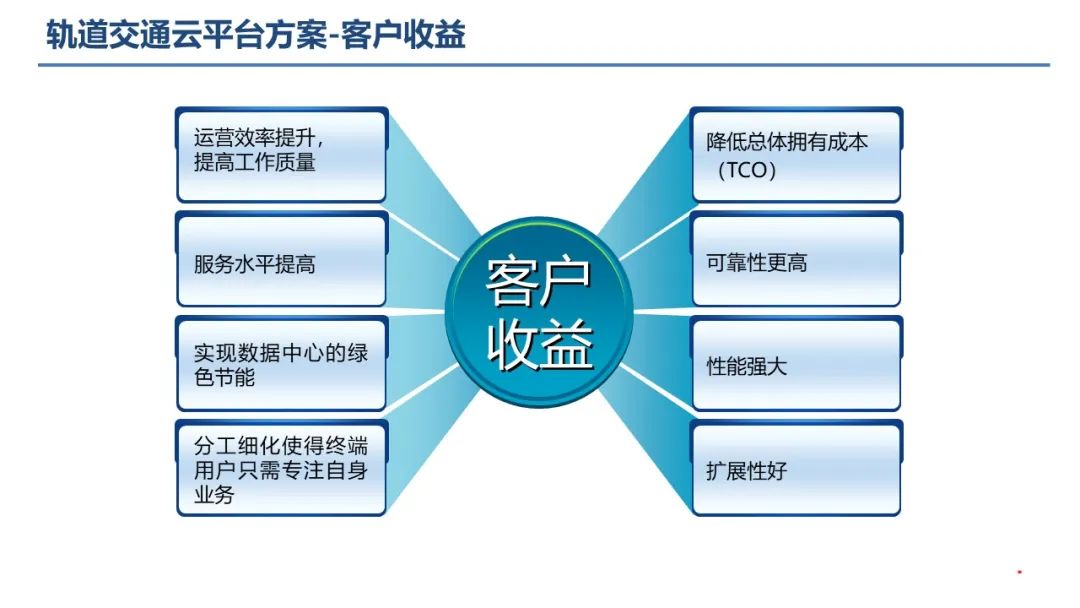 轨道交通云平台方案-客户收益

运营效率提升，提高工作质量

服务水平提高

实现数据中心的绿色节能

分工细化使得终端用户只需专注自身业务

客户收益

降低总体拥有成本（TCO）

可靠性更高

性能强大

扩展性好